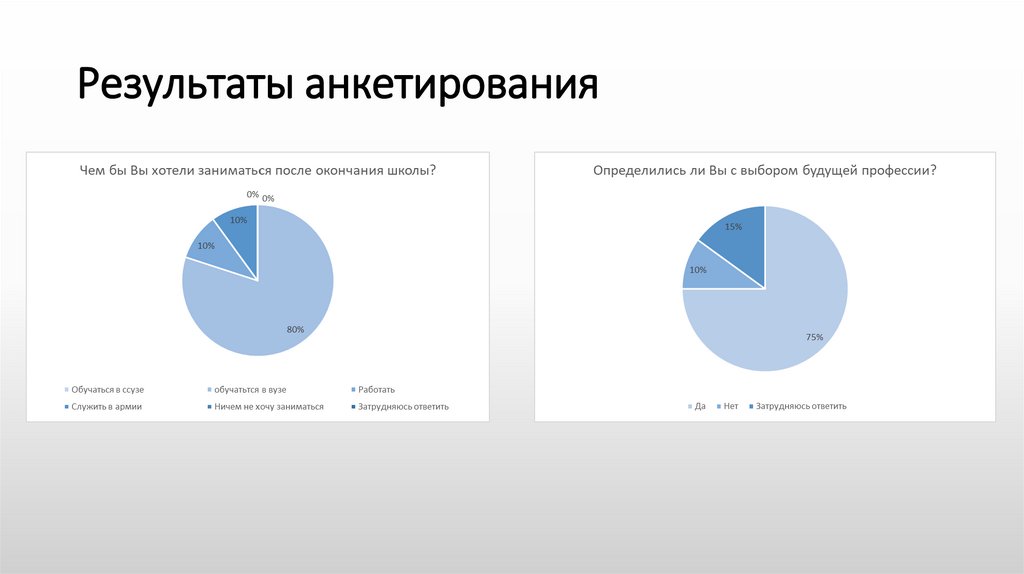 Результаты анкетирования

Чем бы Вы хотели заниматься после окончания школы?

0% 0%
10%
10%
80%

Обучаться в ссузе
обучаться в вузе
Работать
Служить в армии
Ничем не хочу заниматься
Затрудняюсь ответить

Определились ли Вы с выбором будущей профессии?

15%
10%
75%

Да
Нет
Затрудняюсь ответить